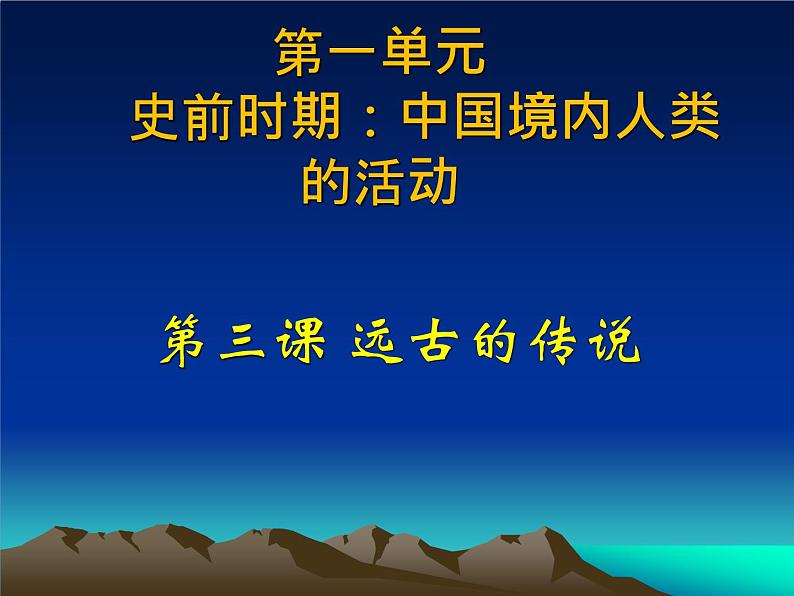 第一单元
史前时期：中国境内人类的活动

第三课 远古的传说